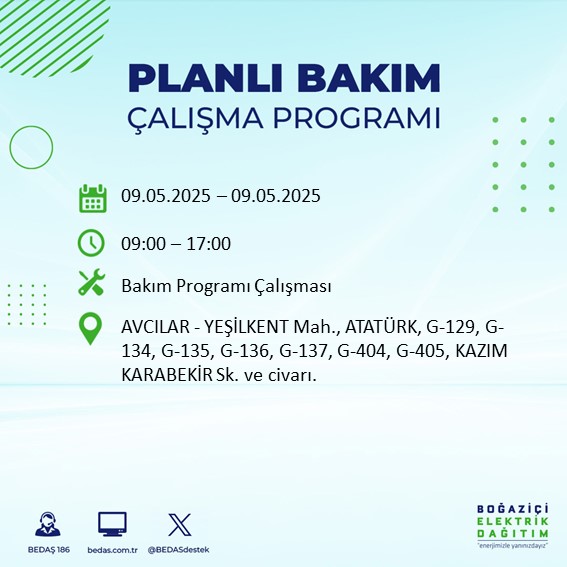 PLANLI BAKIM
ÇALIŞMA PROGRAMI

09.05.2025 – 09.05.2025

09:00 – 17:00

Bakım Programı Çalışması

AVCILAR - YEŞİLKENT Mah., ATATÜRK, G-129, G-134, G-135, G-136, G-137, G-404, G-405, KAZIM KARABEKİR Sk. ve civarı.

BEDAŞ 186
bedas.com.tr
@BEDASdestek

BOĞAZİÇİ
ELEKTRİK
DAĞITIM
"enerjimizle yanınızdayız"